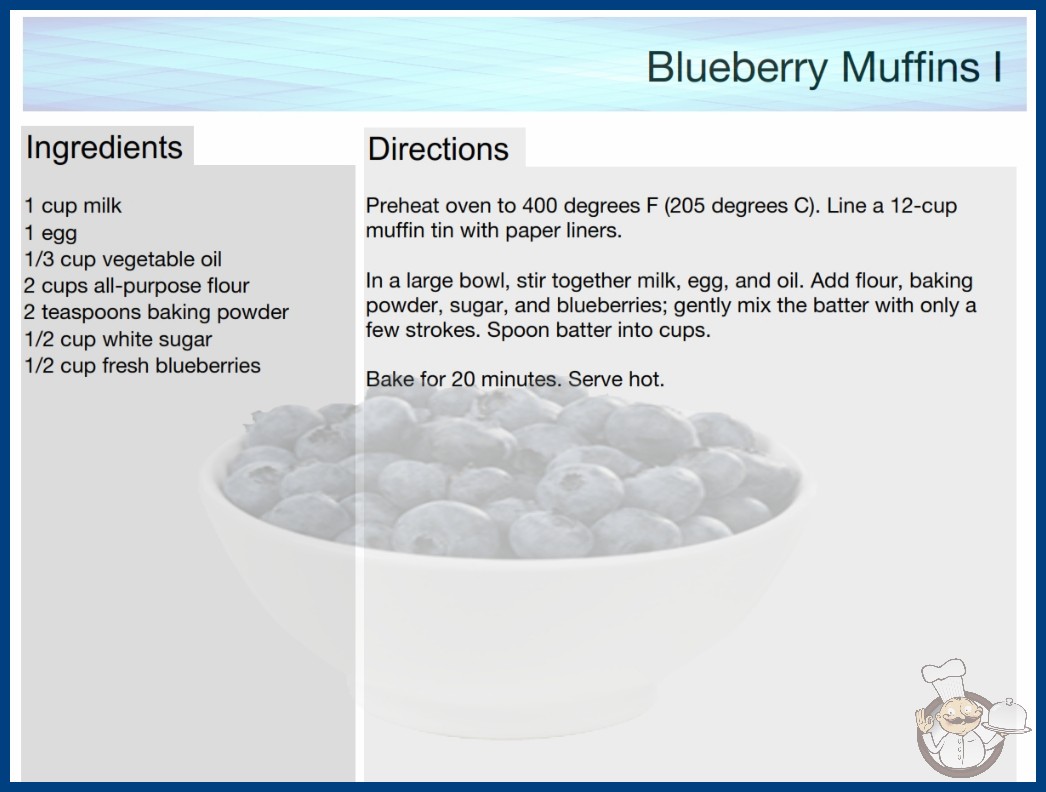 Blueberry Muffins I

Ingredients

1 cup milk
1 egg
1/3 cup vegetable oil
2 cups all-purpose flour
2 teaspoons baking powder
1/2 cup white sugar
1/2 cup fresh blueberries

Directions

Preheat oven to 400 degrees F (205 degrees C). Line a 12-cup muffin tin with paper liners.

In a large bowl, stir together milk, egg, and oil. Add flour, baking powder, sugar, and blueberries; gently mix the batter with only a few strokes. Spoon batter into cups.

Bake for 20 minutes. Serve hot.